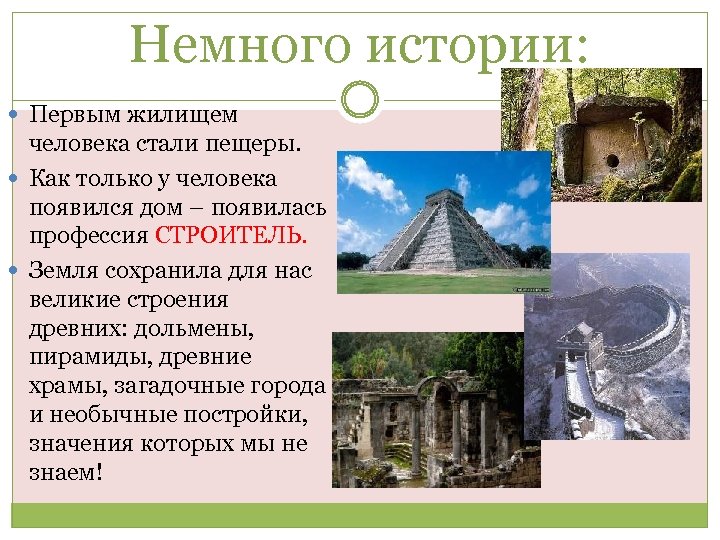 Немного истории:

Первым жилищем человека стали пещеры.

Как только у человека появился дом – появилась профессия СТРОИТЕЛЬ.

Земля сохранила для нас великие строения древних: дольмены, пирамиды, древние храмы, загадочные города и необычные постройки, значения которых мы не знаем!